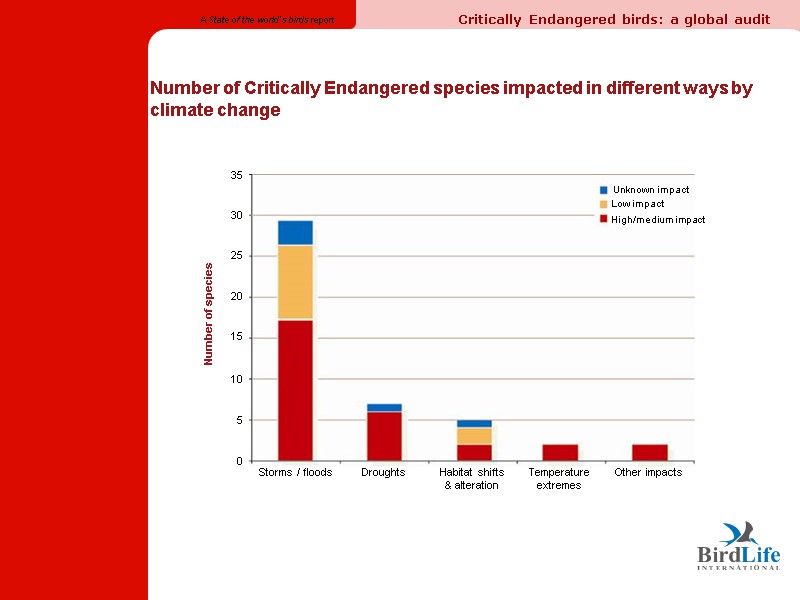 A State of the world's birds report

Critically Endangered birds: a global audit

Number of Critically Endangered species impacted in different ways by climate change

Number of species

35
30
25
20
15
10
5
0

Unknown impact
Low impact
High/medium impact

Storms / floods
Droughts
Habitat shifts & alteration
Temperature extremes
Other impacts

BirdLife INTERNATIONAL